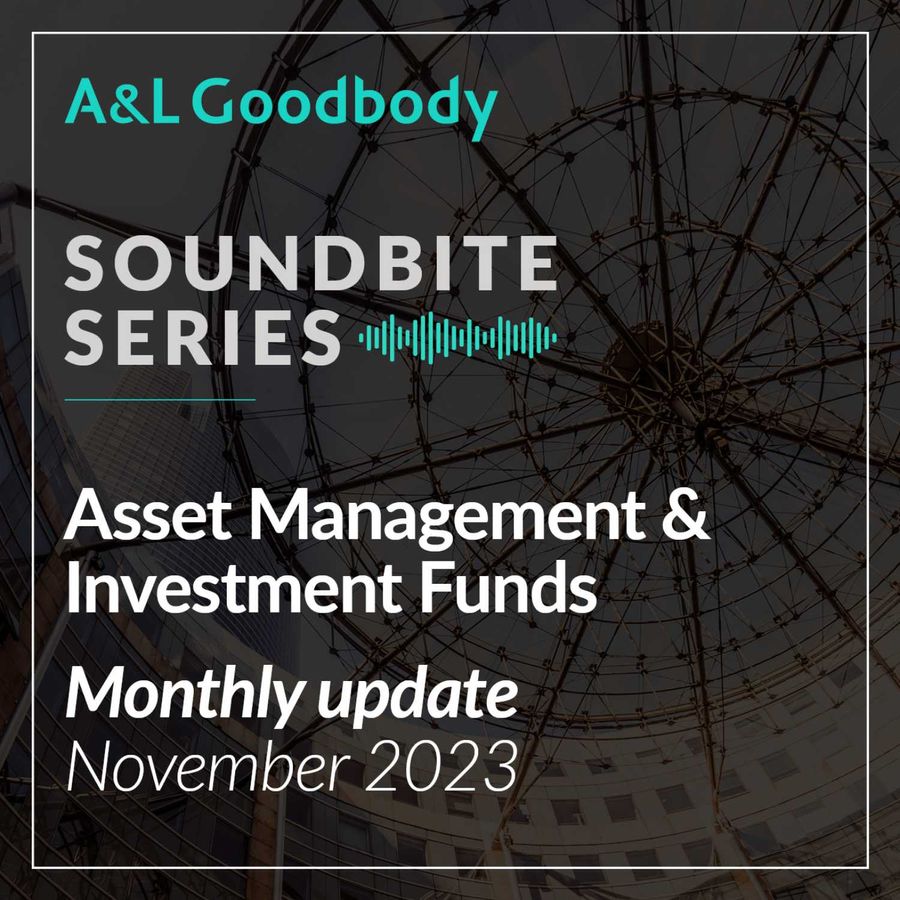 A&L Goodbody

SOUNDBITE SERIES

Asset Management & Investment Funds

Monthly update

November 2023